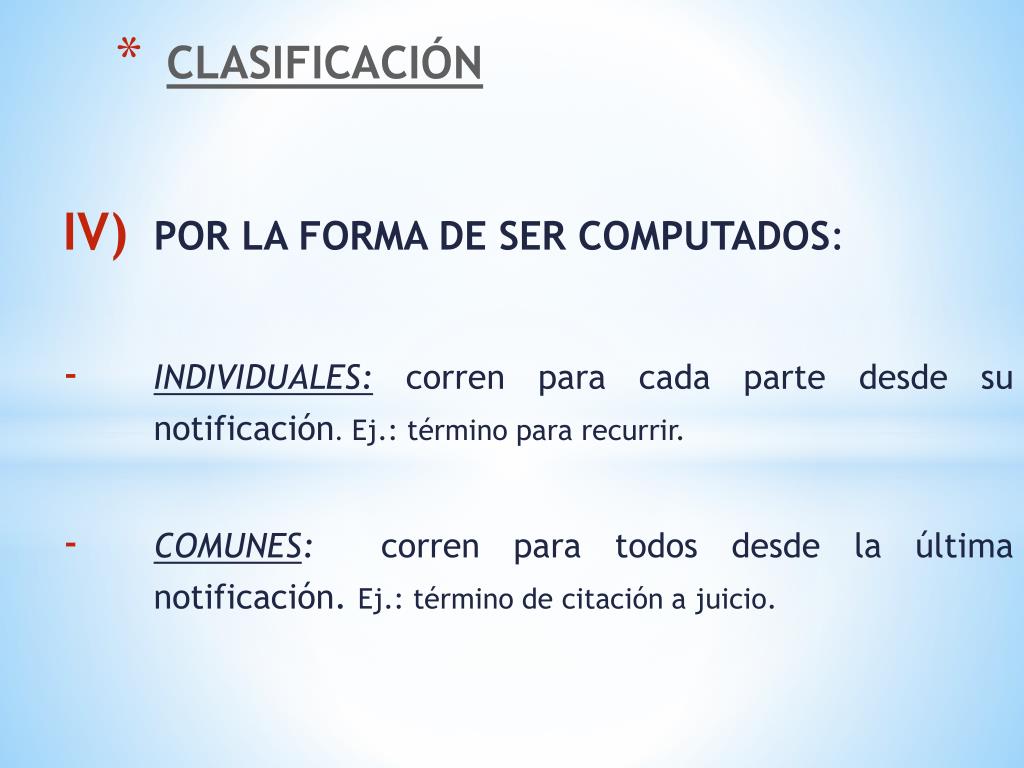 * CLASIFICACIÓN

IV) POR LA FORMA DE SER COMPUTADOS:

- INDIVIDUALES: corren para cada parte desde su notificación. Ej.: término para recurrir.

- COMUNES: corren para todos desde la última notificación. Ej.: término de citación a juicio.